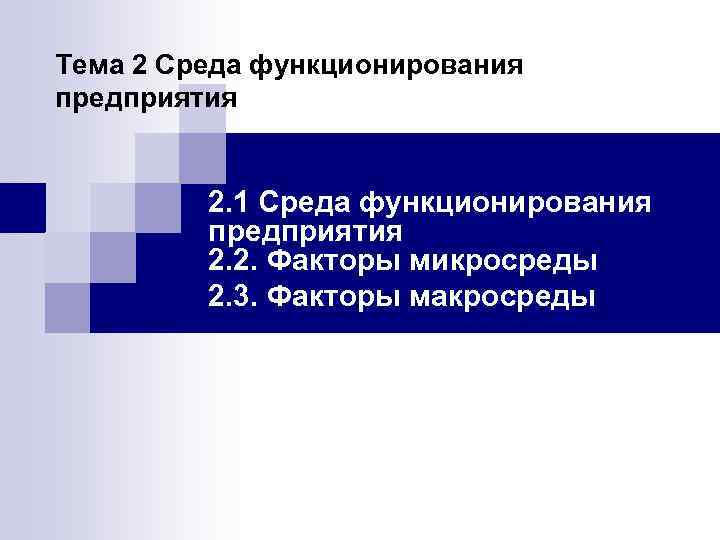 Тема 2 Среда функционирования предприятия

2.1 Среда функционирования предприятия
2.2. Факторы микросреды
2.3. Факторы макросреды